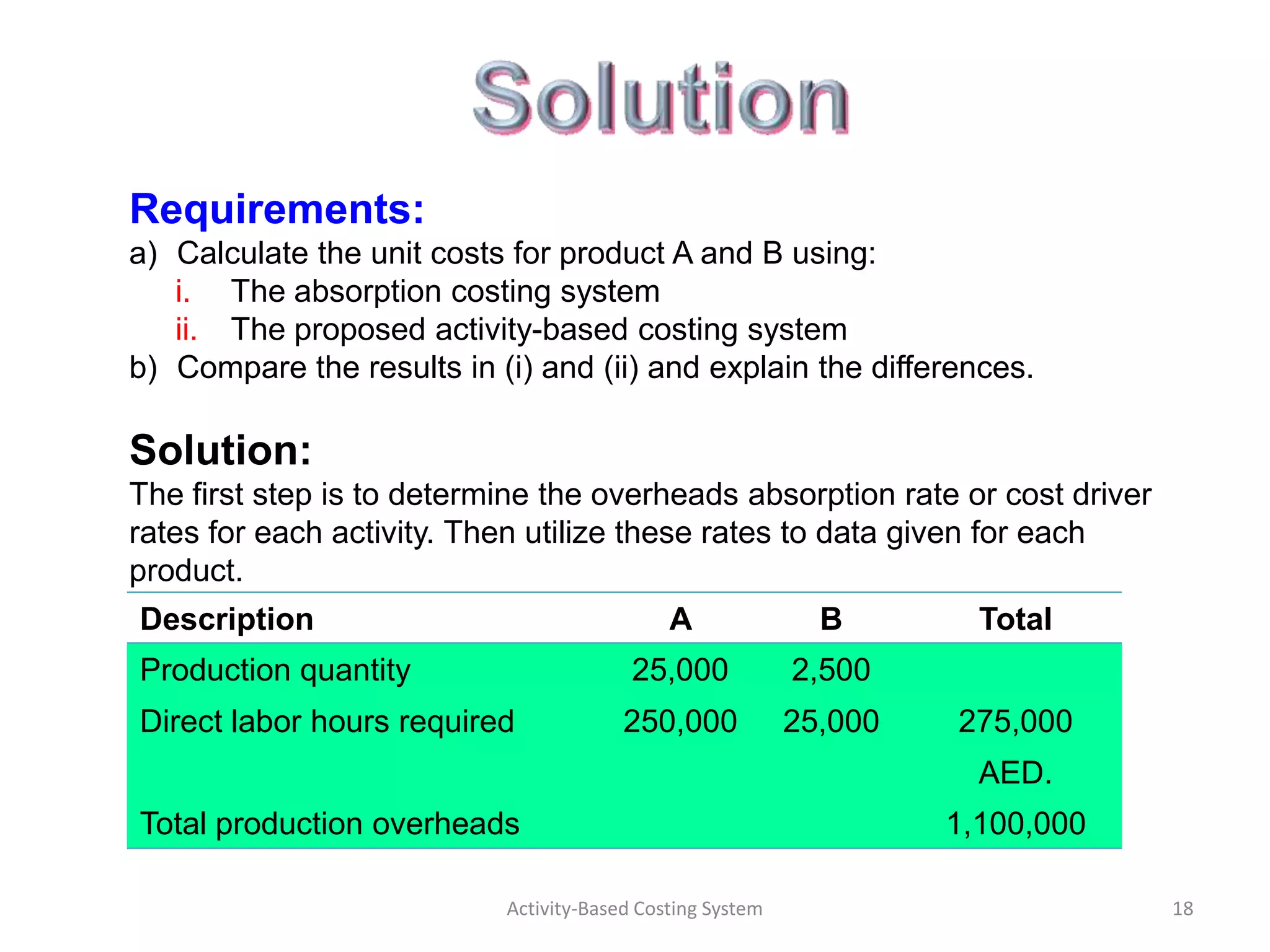 Solution

Requirements:
a) Calculate the unit costs for product A and B using:
i. The absorption costing system
ii. The proposed activity-based costing system
b) Compare the results in (i) and (ii) and explain the differences.

Solution:
The first step is to determine the overheads absorption rate or cost driver rates for each activity. Then utilize these rates to data given for each product.

| Description | A | B | Total |
|---|---|---|---|
| Production quantity | 25,000 | 2,500 | |
| Direct labor hours required | 250,000 | 25,000 | 275,000 |
| | | | AED. |
| Total production overheads | | | 1,100,000 |

Activity-Based Costing System

18